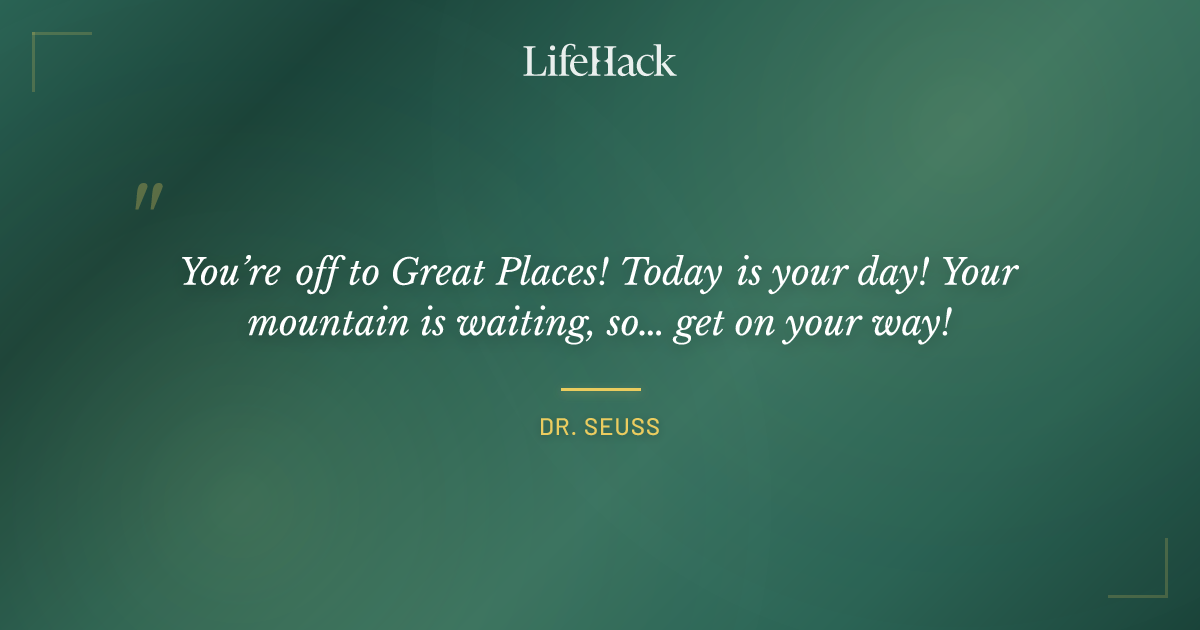 LifeHack

"

You're off to Great Places! Today is your day! Your mountain is waiting, so... get on your way!

DR. SEUSS